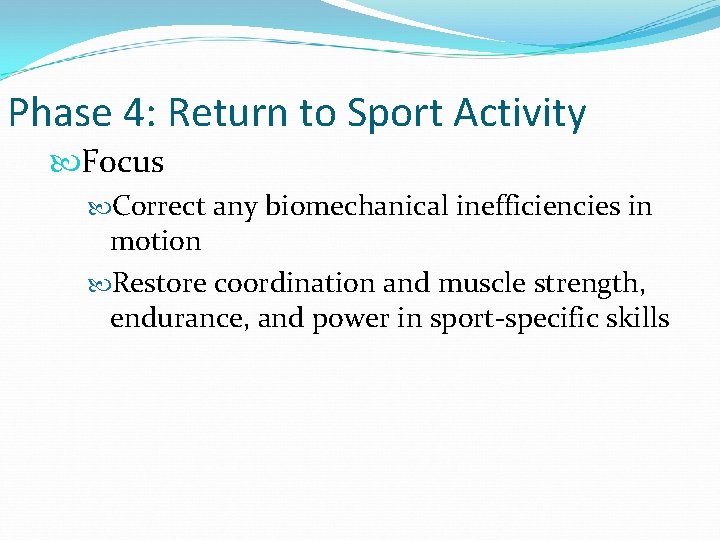 Phase 4: Return to Sport Activity

Focus

Correct any biomechanical inefficiencies in motion

Restore coordination and muscle strength, endurance, and power in sport-specific skills